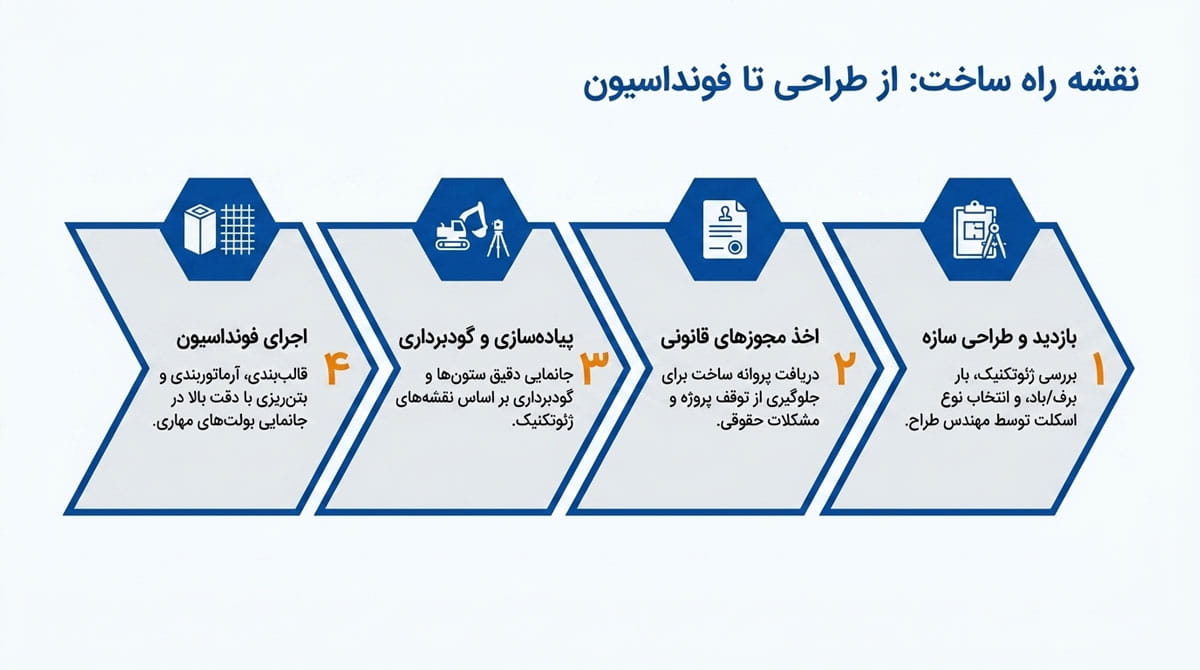 نقشه راه ساخت: از طراحی تا فونداسیون

۱
بازدید و طراحی سازه
بررسی ژئوتکنیک، بار برف/باد، و انتخاب نوع اسکلت توسط مهندس طراح.

۲
اخذ مجوزهای قانونی
دریافت پروانه ساخت برای جلوگیری از توقف پروژه و مشکلات حقوقی.

۳
پیاده‌سازی و گودبرداری
جانمایی دقیق ستون‌ها و گودبرداری بر اساس نقشه‌های ژئوتکنیک.

۴
اجرای فونداسیون
قالب‌بندی، آرماتوربندی و بتن‌ریزی با دقت بالا در جانمایی بولت‌های مهاری.